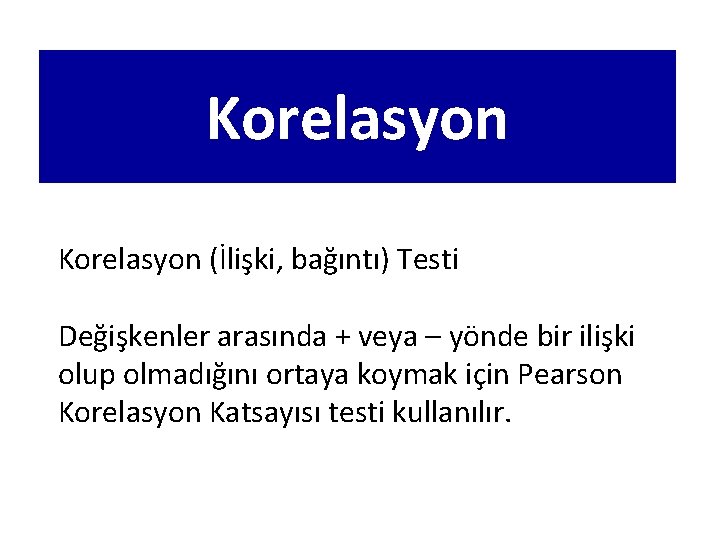 Korelasyon

Korelasyon (İlişki, bağıntı) Testi

Değişkenler arasında + veya – yönde bir ilişki olup olmadığını ortaya koymak için Pearson Korelasyon Katsayısı testi kullanılır.